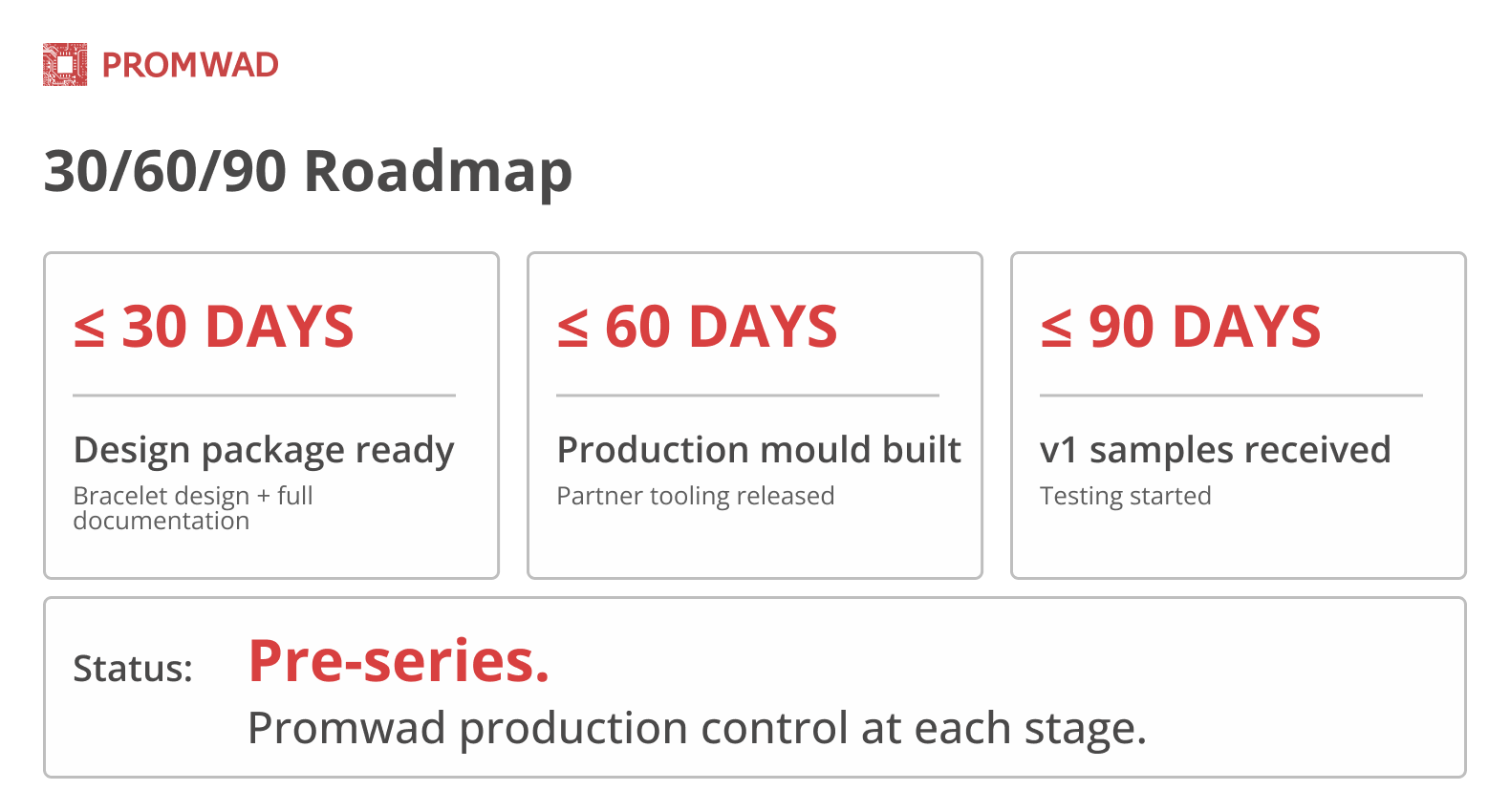 PROMWAD

30/60/90 Roadmap

≤ 30 DAYS

Design package ready
Bracelet design + full documentation

≤ 60 DAYS

Production mould built
Partner tooling released

≤ 90 DAYS

v1 samples received
Testing started

Status: Pre-series.
Promwad production control at each stage.